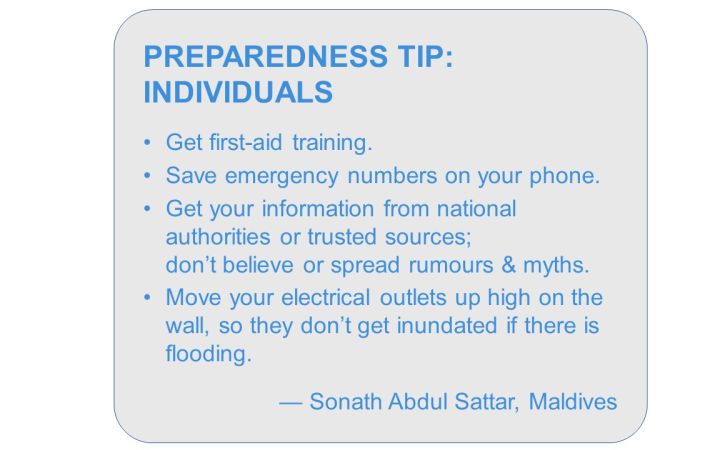 PREPAREDNESS TIP: INDIVIDUALS

• Get first-aid training.
• Save emergency numbers on your phone.
• Get your information from national authorities or trusted sources; don't believe or spread rumours & myths.
• Move your electrical outlets up high on the wall, so they don't get inundated if there is flooding.

— Sonath Abdul Sattar, Maldives